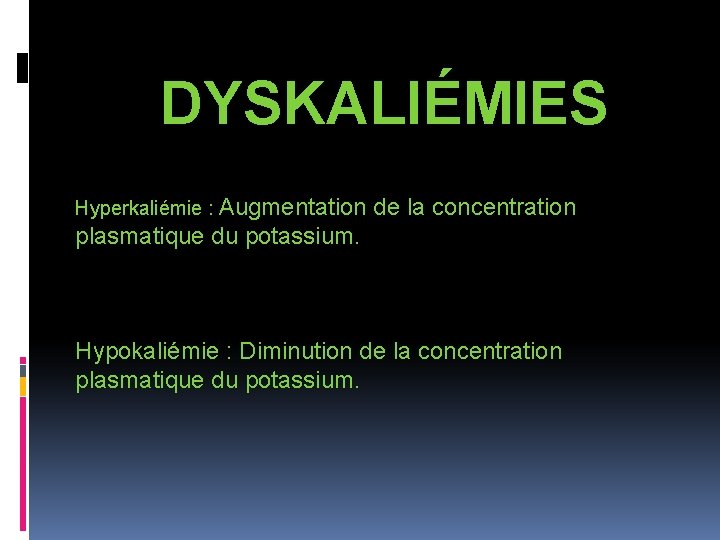 DYSKALIÉMIES

Hyperkaliémie : Augmentation de la concentration plasmatique du potassium.

Hypokaliémie : Diminution de la concentration plasmatique du potassium.